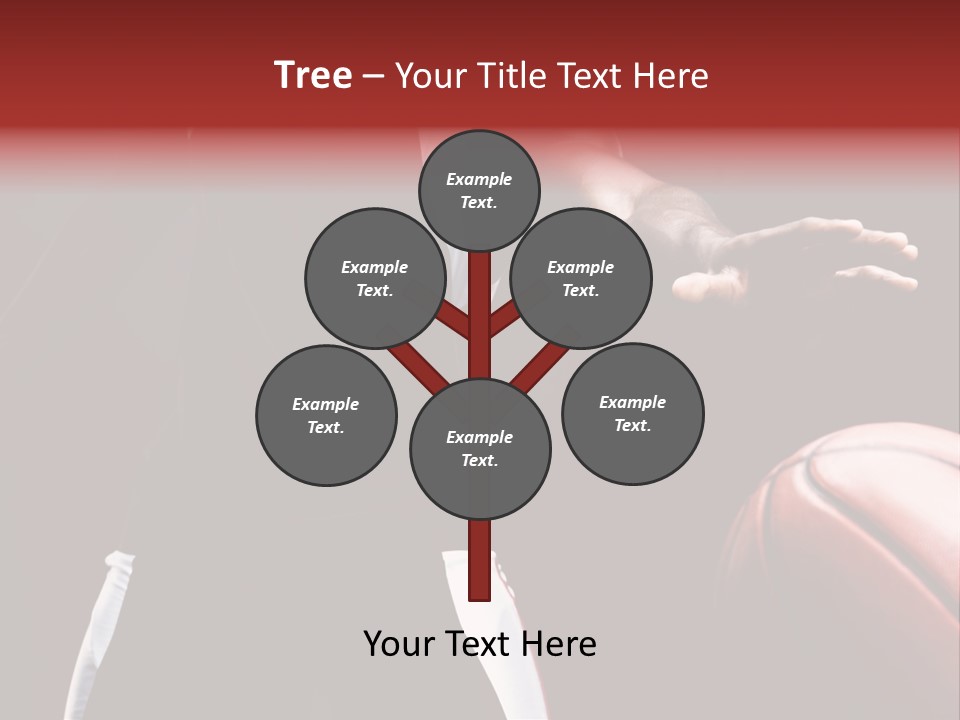 Tree – Your Title Text Here

Example Text.

Example Text.

Example Text.

Example Text.

Example Text.

Example Text.

Your Text Here